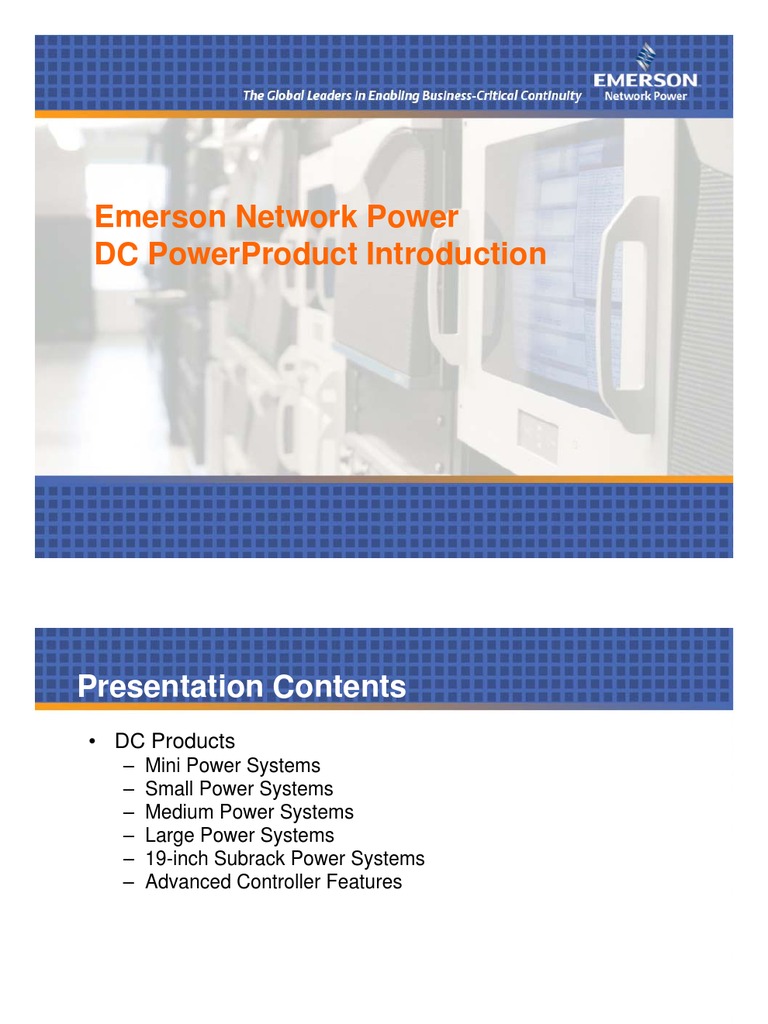 The Global Leaders in Enabling Business-Critical Continuity

EMERSON
Network Power

Emerson Network Power
DC PowerProduct Introduction

Presentation Contents

• DC Products
– Mini Power Systems
– Small Power Systems
– Medium Power Systems
– Large Power Systems
– 19-inch Subrack Power Systems
– Advanced Controller Features